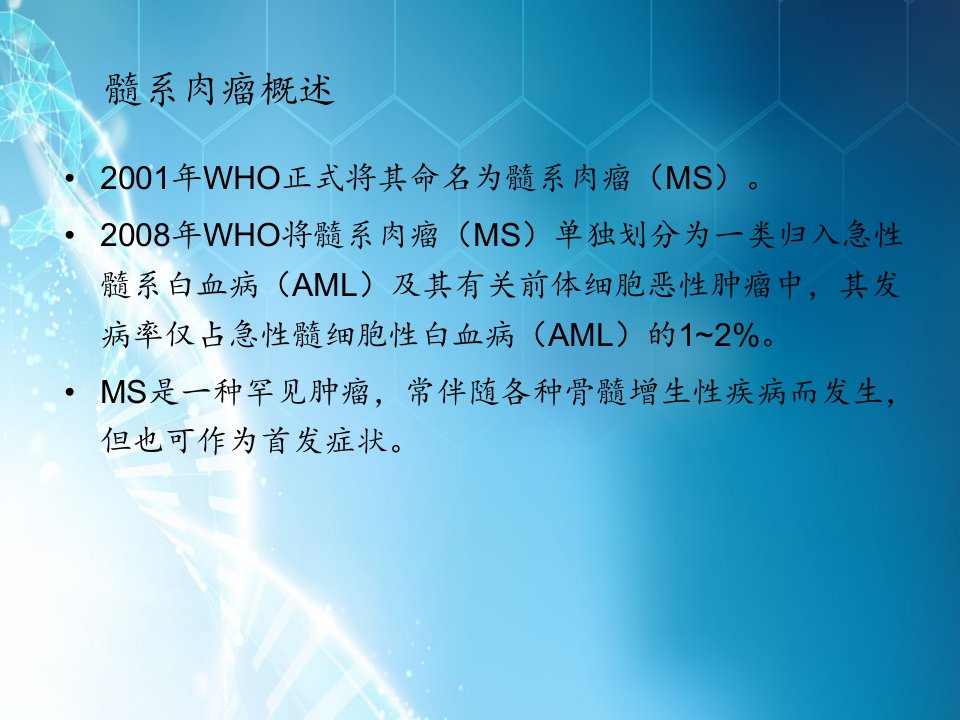 髓系肉瘤概述

• 2001年WHO正式将其命名为髓系肉瘤（MS）。

• 2008年WHO将髓系肉瘤（MS）单独划分为一类归入急性髓系白血病（AML）及其有关前体细胞恶性肿瘤中，其发病率仅占急性髓细胞性白血病（AML）的1~2%。

• MS是一种罕见肿瘤，常伴随各种骨髓增生性疾病而发生，但也可作为首发症状。